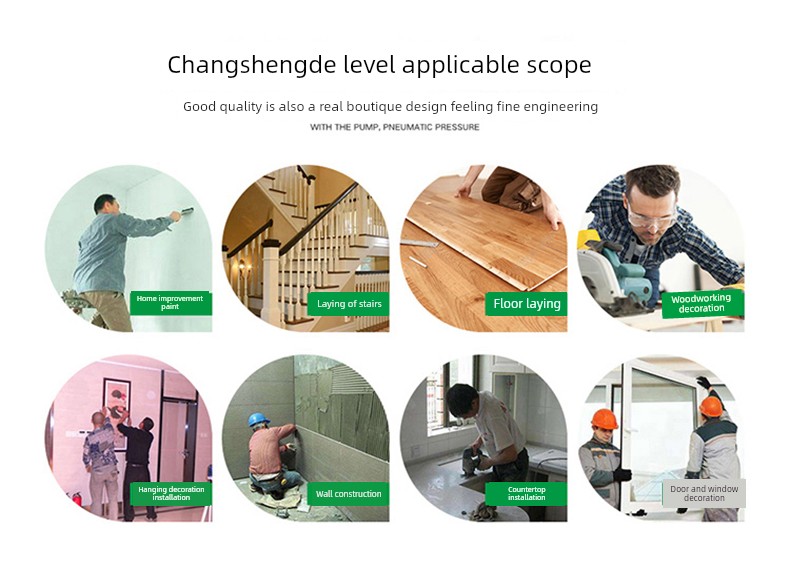 Changshengde level applicable scope

Good quality is also a real boutique design feeling fine engineering

WITH THE PUMP, PNEUMATIC PRESSURE

Home improvement paint

Laying of stairs

Floor laying

Woodworking decoration

Hanging decoration installation

Wall construction

Countertop installation

Door and window decoration